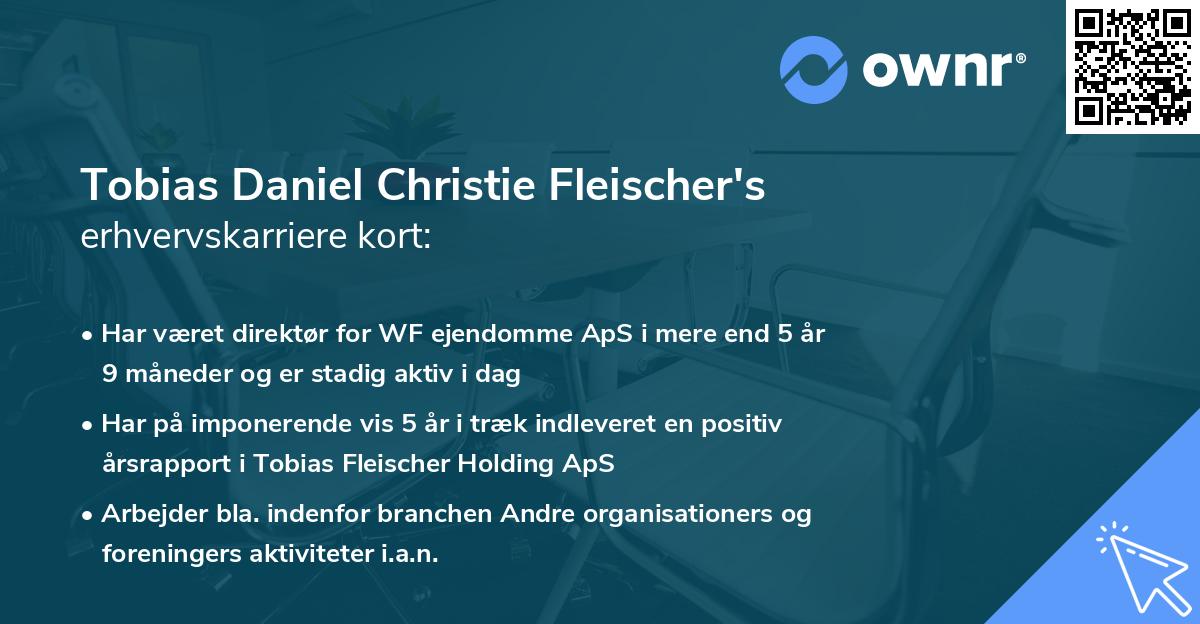 ownr®

Tobias Daniel Christie Fleischer's
erhvervskarriere kort:

• Har været direktør for WF ejendomme ApS i mere end 5 år 9 måneder og er stadig aktiv i dag

• Har på imponerende vis 5 år i træk indleveret en positiv årsrapport i Tobias Fleischer Holding ApS

• Arbejder bla. indenfor branchen Andre organisationers og foreningers aktiviteter i.a.n.